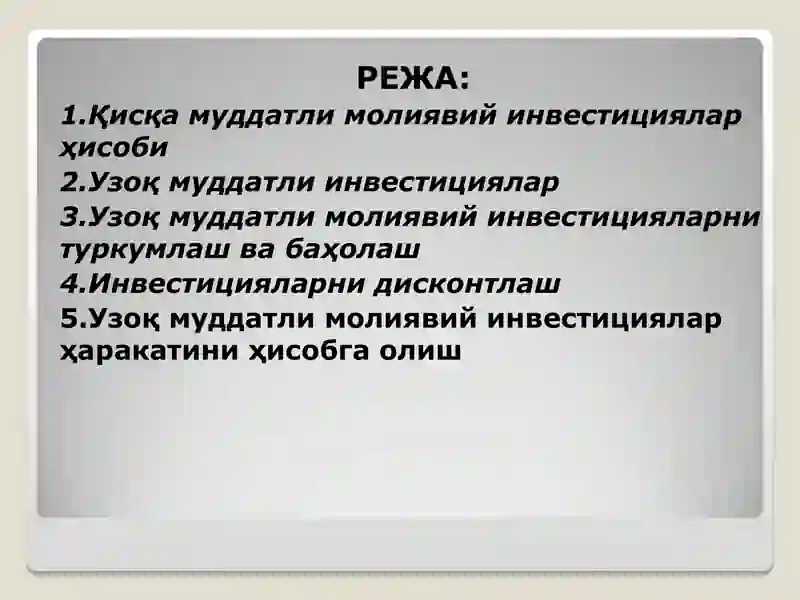 РЕЖА:

1.Қисқа муддатли молиявий инвестициялар ҳисоби

2.Узоқ муддатли инвестициялар

3.Узоқ муддатли молиявий инвестицияларни туркумлаш ва баҳолаш

4.Инвестицияларни дисконтлаш

5.Узоқ муддатли молиявий инвестициялар ҳаракатини ҳисобга олиш